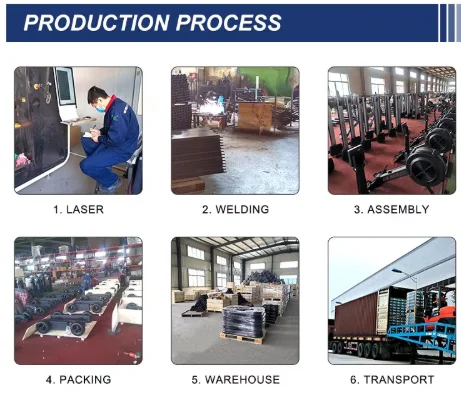 PRODUCTION PROCESS

1. LASER

2. WELDING

3. ASSEMBLY

4. PACKING

5. WAREHOUSE

6. TRANSPORT